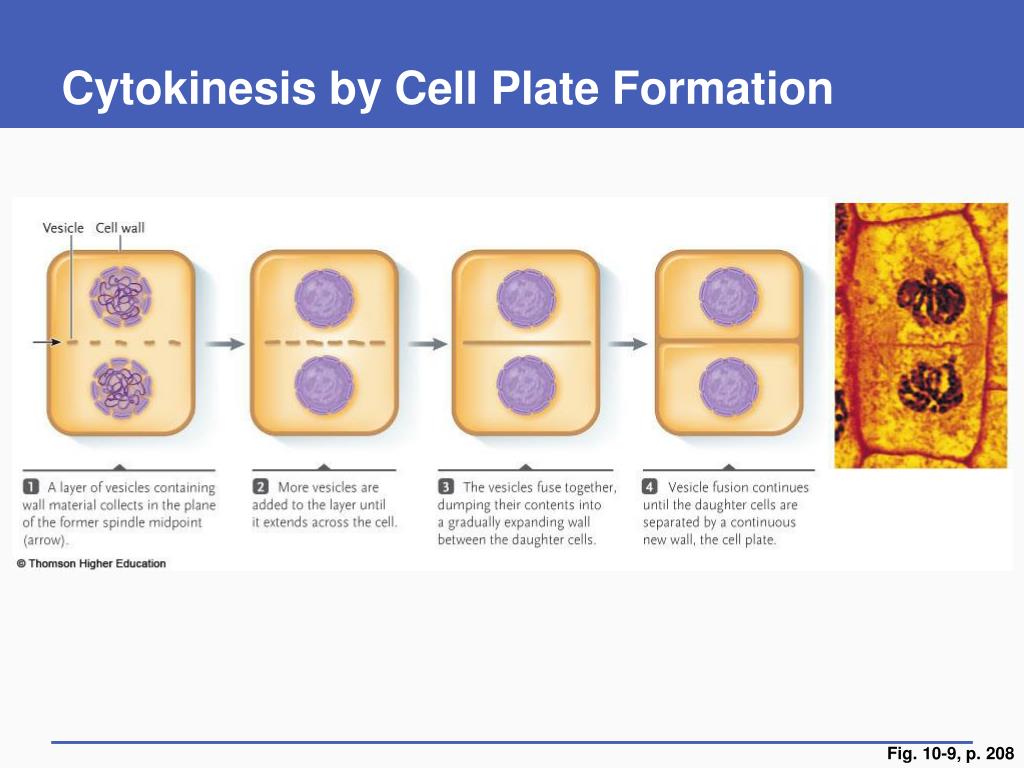 Cytokinesis by Cell Plate Formation

Vesicle Cell wall

1 A layer of vesicles containing wall material collects in the plane of the former spindle midpoint (arrow).

2 More vesicles are added to the layer until it extends across the cell.

3 The vesicles fuse together, dumping their contents into a gradually expanding wall between the daughter cells.

4 Vesicle fusion continues until the daughter cells are separated by a continuous new wall, the cell plate.

© Thomson Higher Education

Fig. 10-9, p. 208